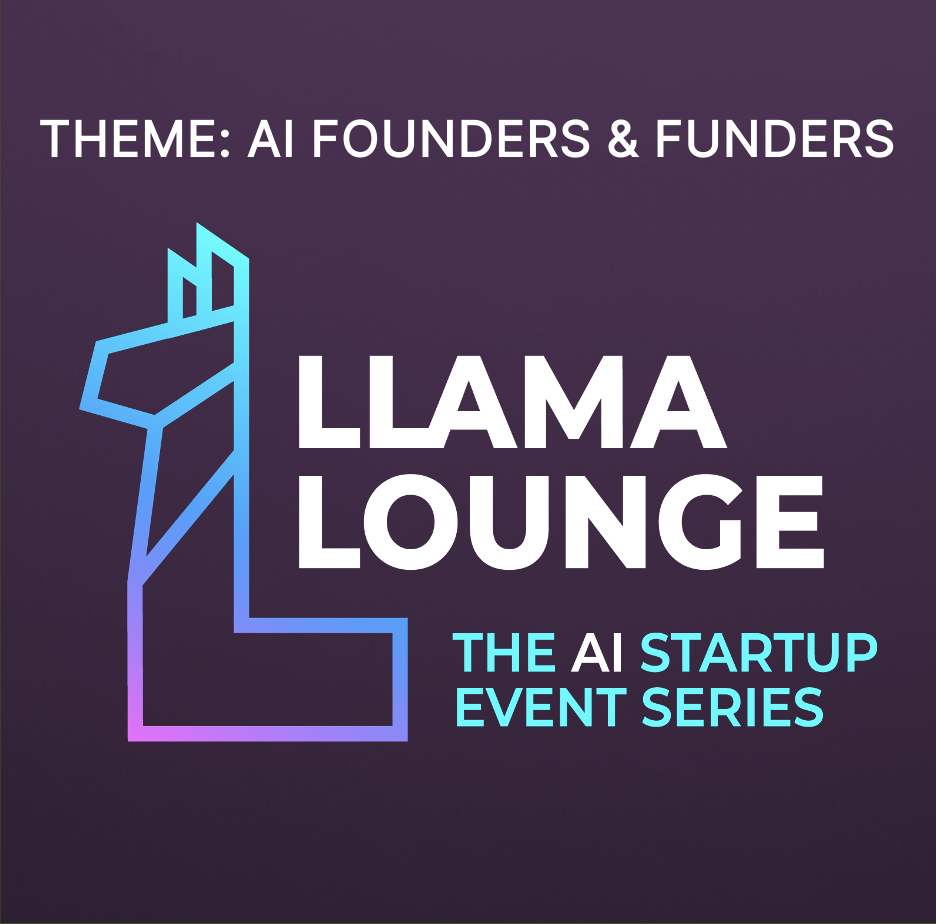 THEME: AI FOUNDERS & FUNDERS

LLAMA LOUNGE

THE AI STARTUP EVENT SERIES